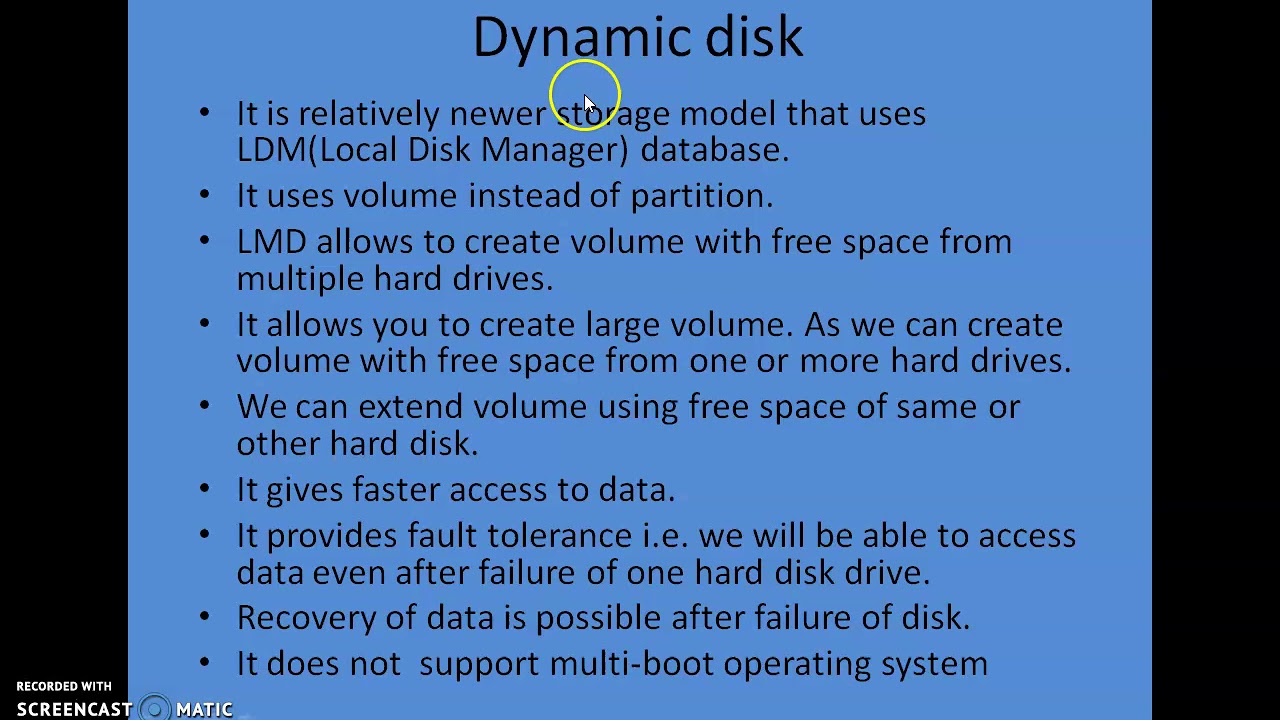 Dynamic disk

• It is relatively newer storage model that uses LDM(Local Disk Manager) database.
• It uses volume instead of partition.
• LMD allows to create volume with free space from multiple hard drives.
• It allows you to create large volume. As we can create volume with free space from one or more hard drives.
• We can extend volume using free space of same or other hard disk.
• It gives faster access to data.
• It provides fault tolerance i.e. we will be able to access data even after failure of one hard disk drive.
• Recovery of data is possible after failure of disk.
• It does not support multi-boot operating system

RECORDED WITH
SCREENCAST MATIC